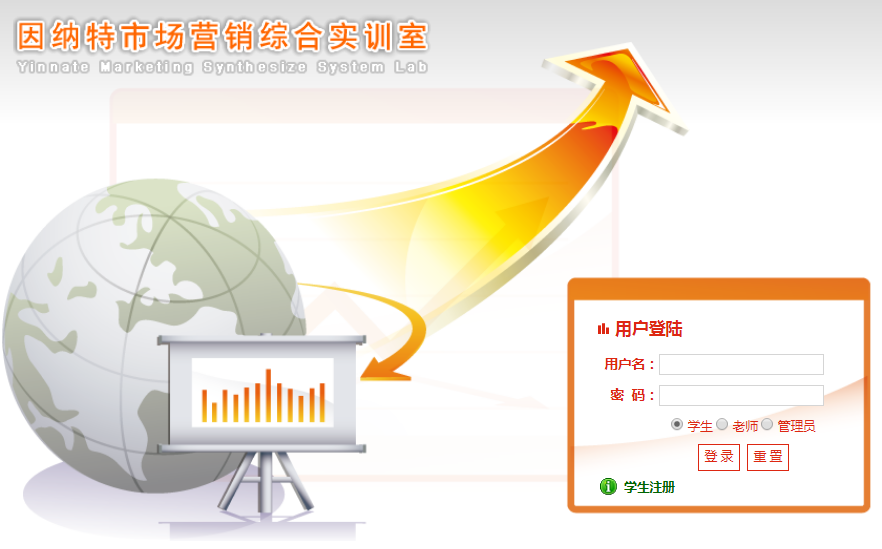 因纳特市场营销综合实训室
Yinnate Marketing Synthesize System Lab

用户登陆
用户名：
密 码：
学生 老师 管理员
登录 重置
学生注册